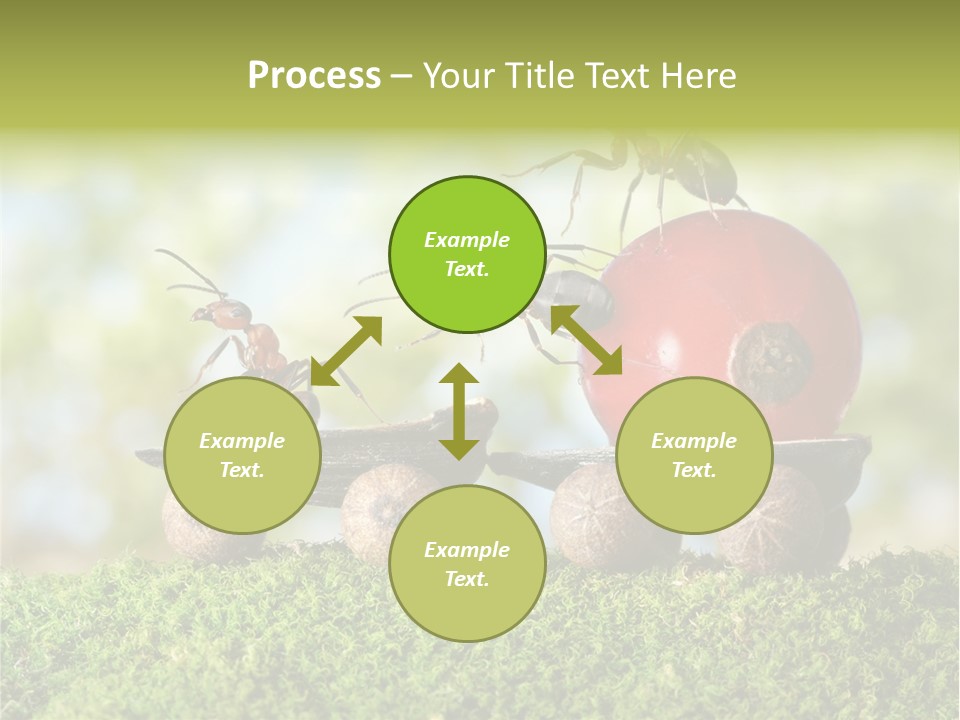 Process – Your Title Text Here

Example Text.

Example Text.

Example Text.

Example Text.